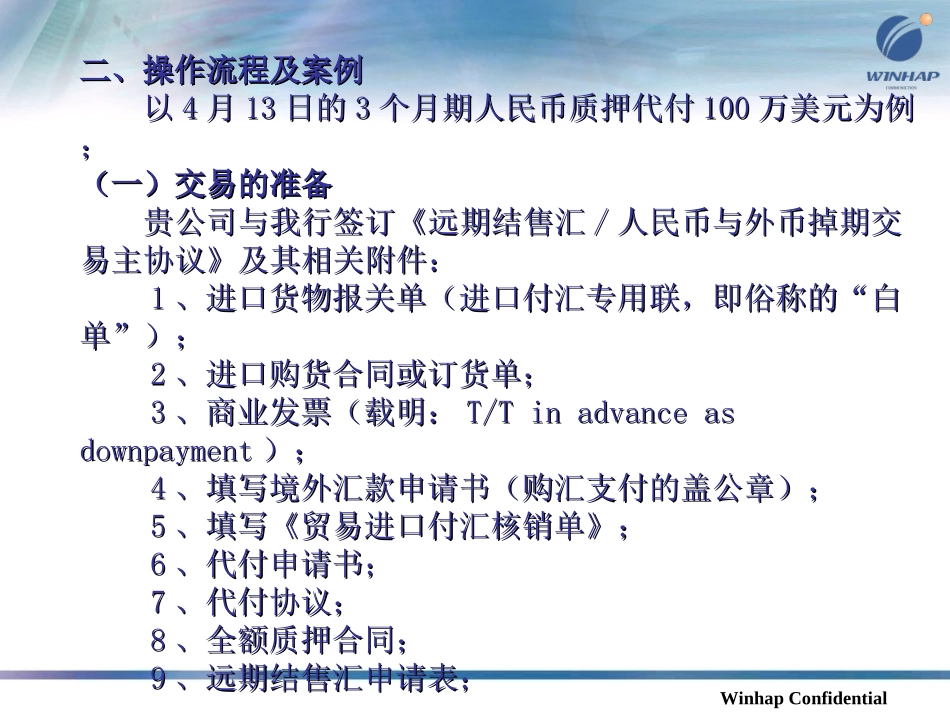 WINHAP

二、操作流程及案例

以 4 月 13 日的 3 个月期人民币质押代付 100 万美元为例；

（一）交易的准备

贵公司与我行签订《远期结售汇 / 人民币与外币掉期交易主协议》及其相关附件：

1 、进口货物报关单（进口付汇专用联，即俗称的“白单”）；

2 、进口购货合同或订货单；

3 、商业发票（载明： T/T in advance as downpayment ）；

4 、填写境外汇款申请书（购汇支付的盖公章）；

5 、填写《贸易进口付汇核销单》；

6 、代付申请书；

7 、代付协议；

8 、全额质押合同；

9 、远期结售汇申请表；

Winhap Confidential